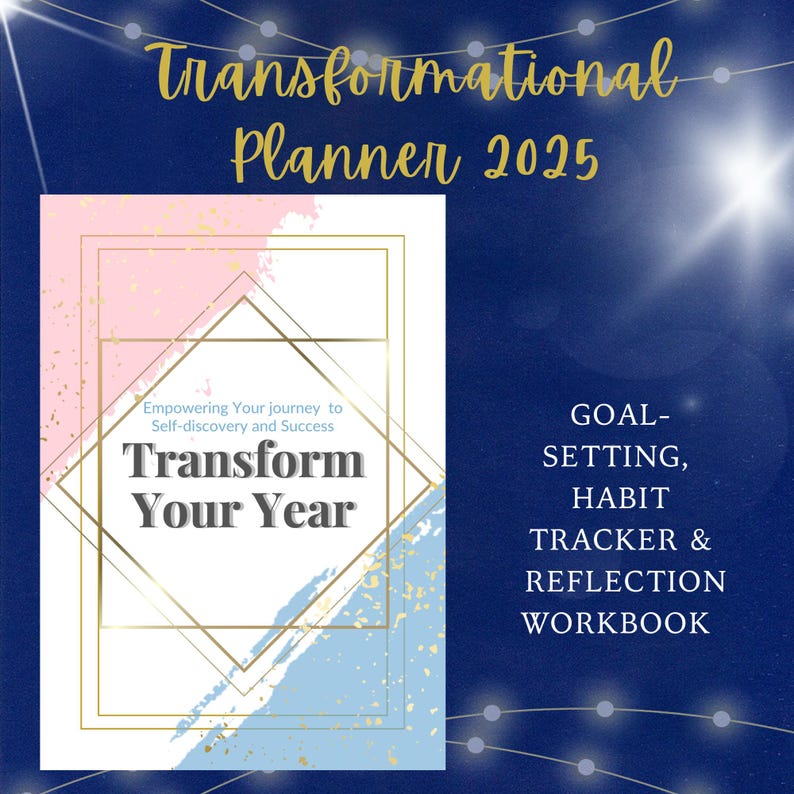 Transformational Planner 2025

Empowering Your journey to Self-discovery and Success

Transform Your Year

GOAL-SETTING, HABIT TRACKER & REFLECTION WORKBOOK